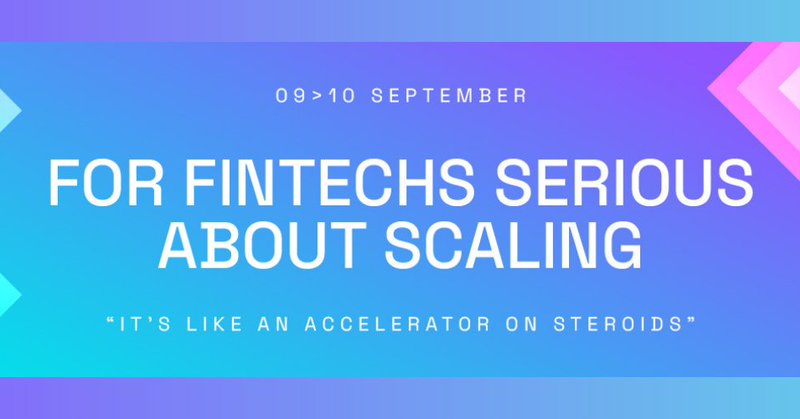 09>10 SEPTEMBER

FOR FINTECHS SERIOUS ABOUT SCALING

“IT’S LIKE AN ACCELERATOR ON STEROIDS”